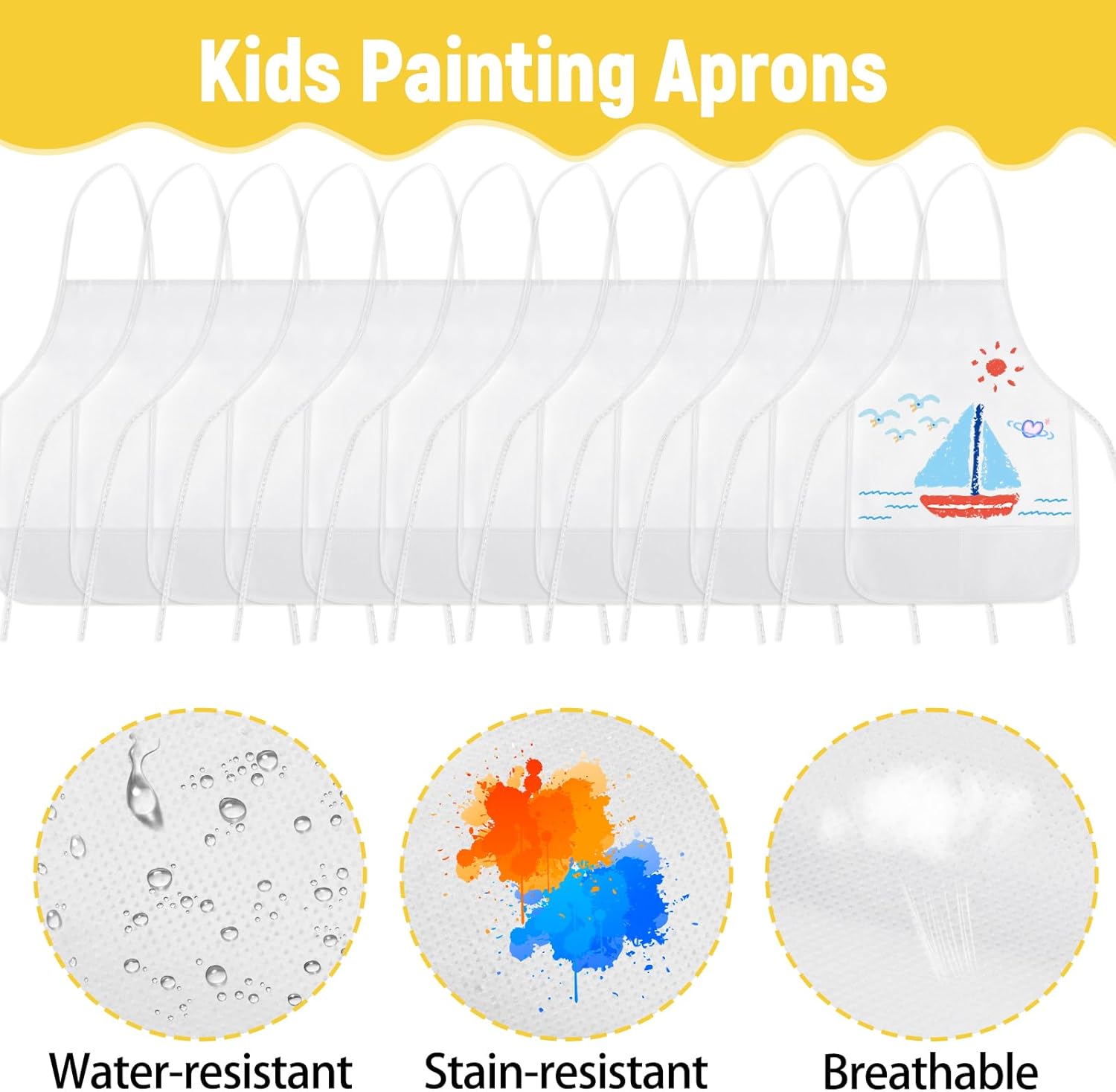 Kids Painting Aprons

Water-resistant

Stain-resistant

Breathable